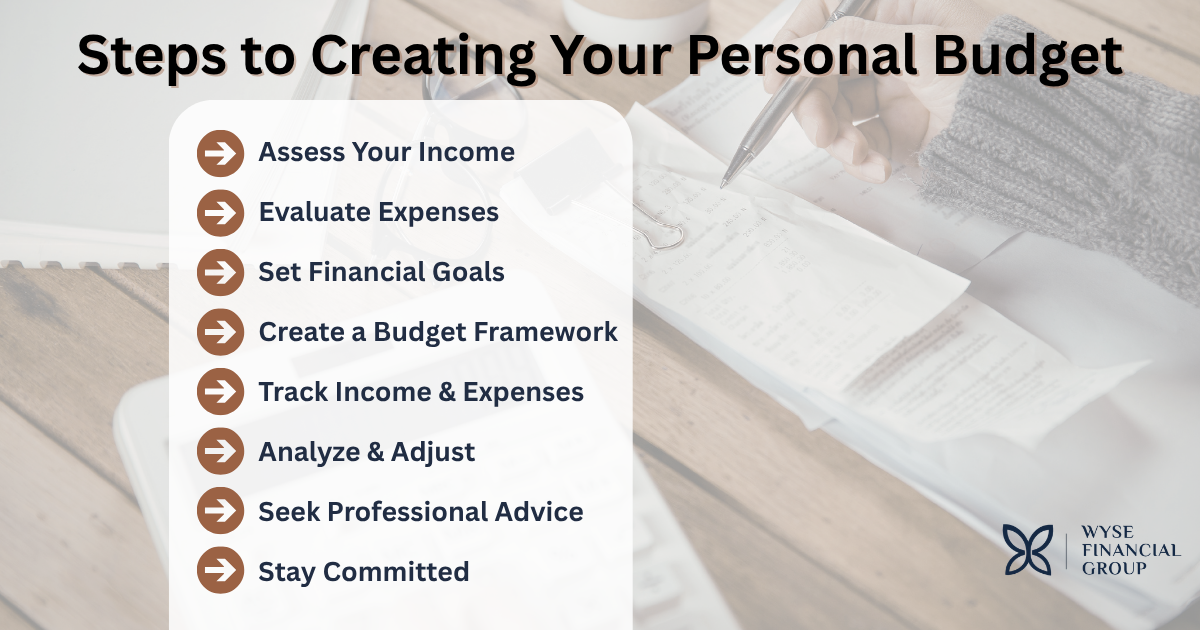 Steps to Creating Your Personal Budget

Assess Your Income

Evaluate Expenses

Set Financial Goals

Create a Budget Framework

Track Income & Expenses

Analyze & Adjust

Seek Professional Advice

Stay Committed

WYSE FINANCIAL GROUP